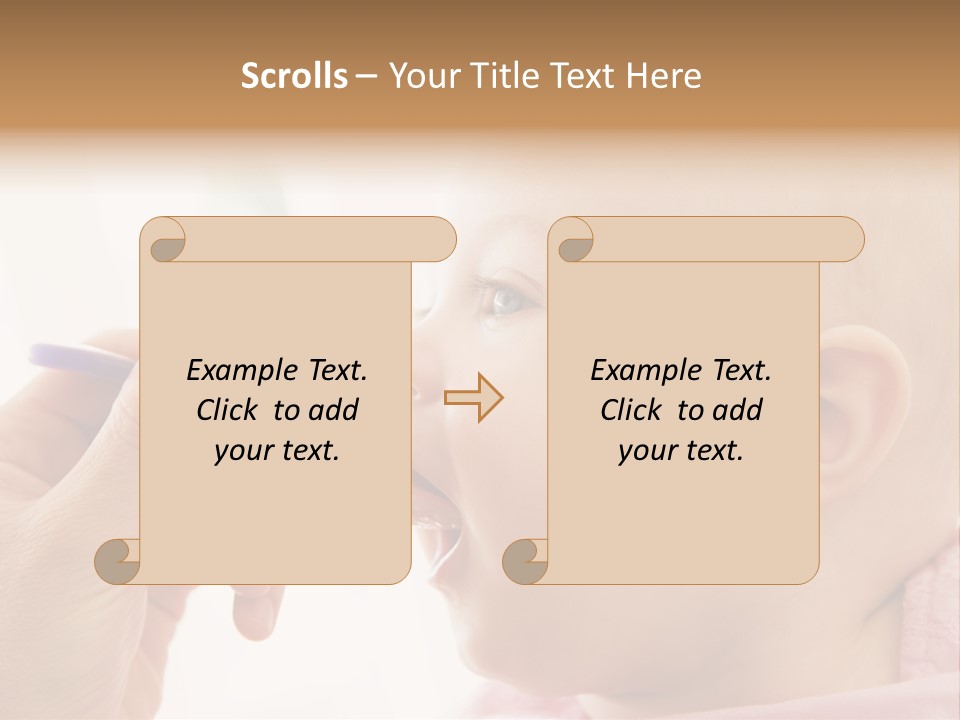 Scrolls – Your Title Text Here

Example Text. Click to add your text.

Example Text. Click to add your text.